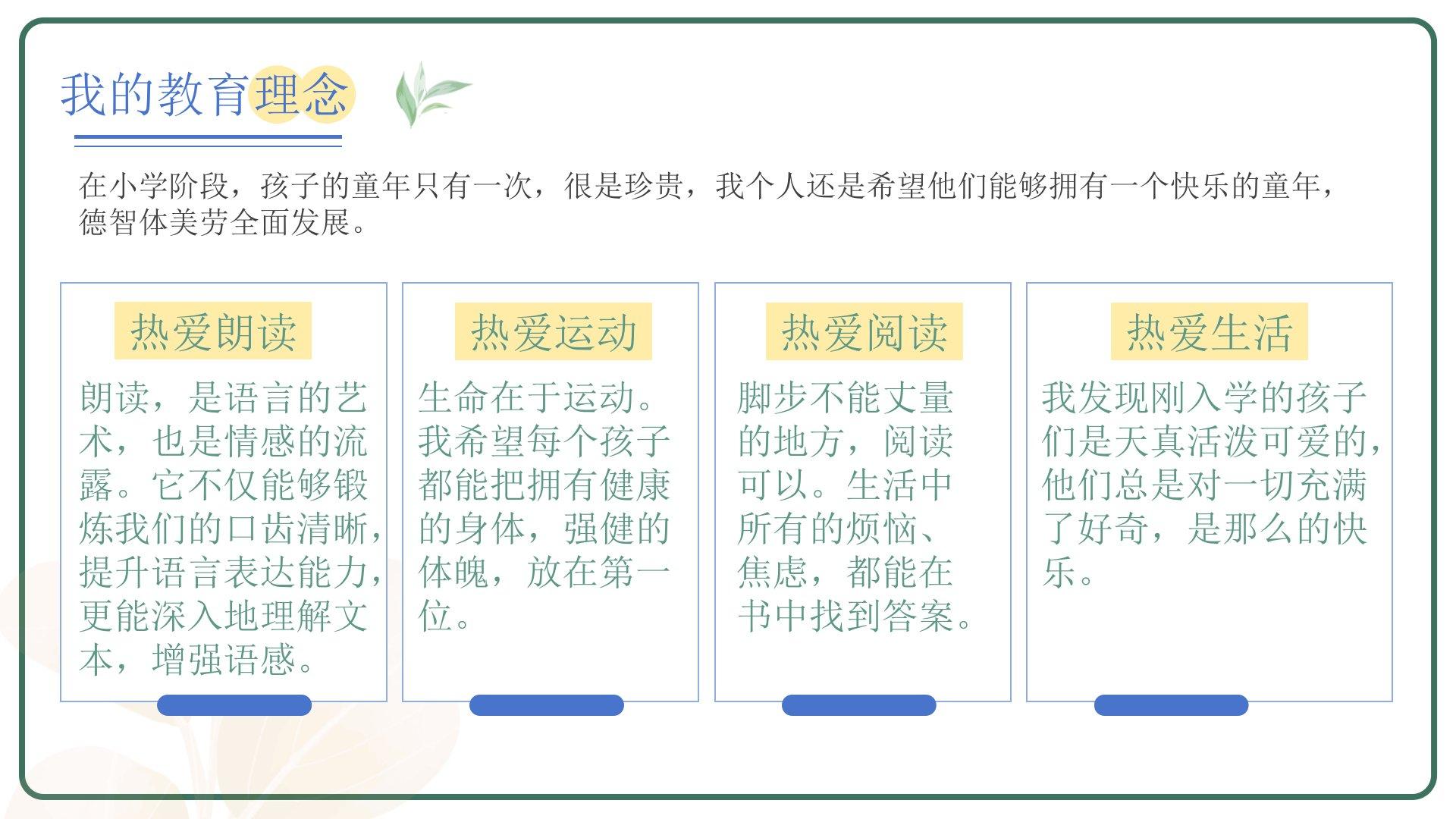 我的教育理念

在小学阶段，孩子的童年只有一次，很是珍贵，我个人还是希望他们能够拥有一个快乐的童年，德智体美劳全面发展。

热爱朗读

朗读，是语言的艺术，也是情感的流露。它不仅能够锻炼我们的口齿清晰，提升语言表达能力，更能深入地理解文本，增强语感。

热爱运动

生命在于运动。我希望每个孩子都能把拥有健康的身体，强健的体魄，放在第一位。

热爱阅读

脚步不能丈量的地方，阅读可以。生活中所有的烦恼、焦虑，都能在书中找到答案。

热爱生活

我发现刚入学的孩子们是天真活泼可爱的，他们总是对一切充满了好奇，是那么的快乐。